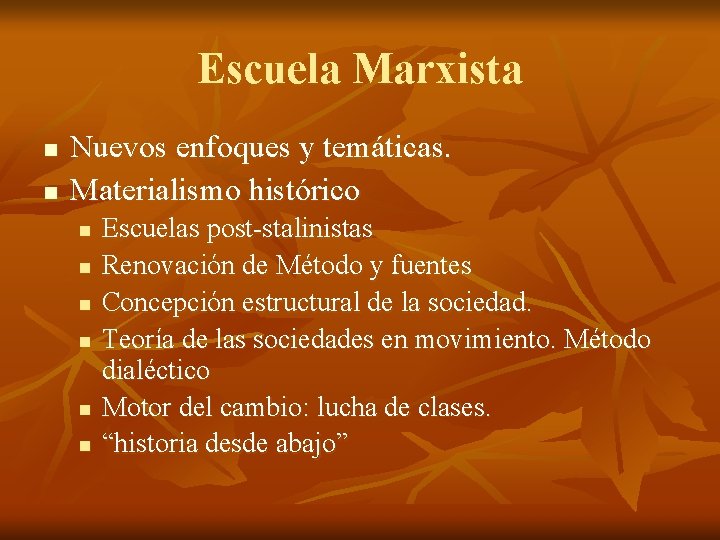 Escuela Marxista

- Nuevos enfoques y temáticas.
- Materialismo histórico
  - Escuelas post-stalinistas
  - Renovación de Método y fuentes
  - Concepción estructural de la sociedad.
  - Teoría de las sociedades en movimiento. Método dialéctico
  - Motor del cambio: lucha de clases.
  - “historia desde abajo”